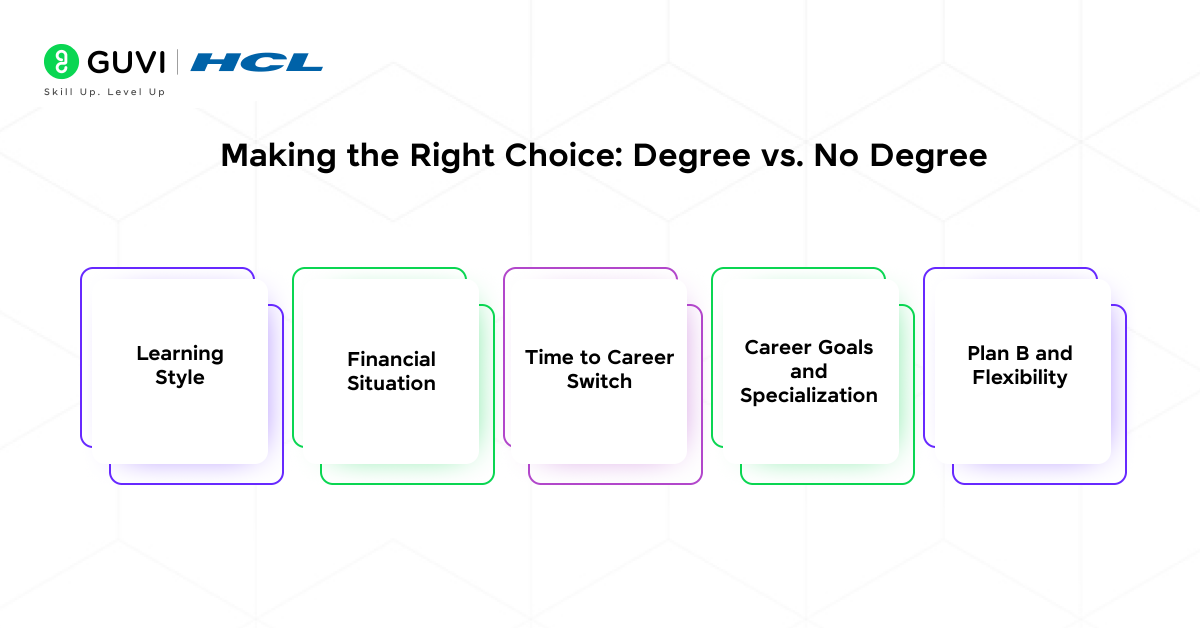 GUVI | HCL
Skill Up. Level Up

Making the Right Choice: Degree vs. No Degree

Learning Style

Financial Situation

Time to Career Switch

Career Goals and Specialization

Plan B and Flexibility